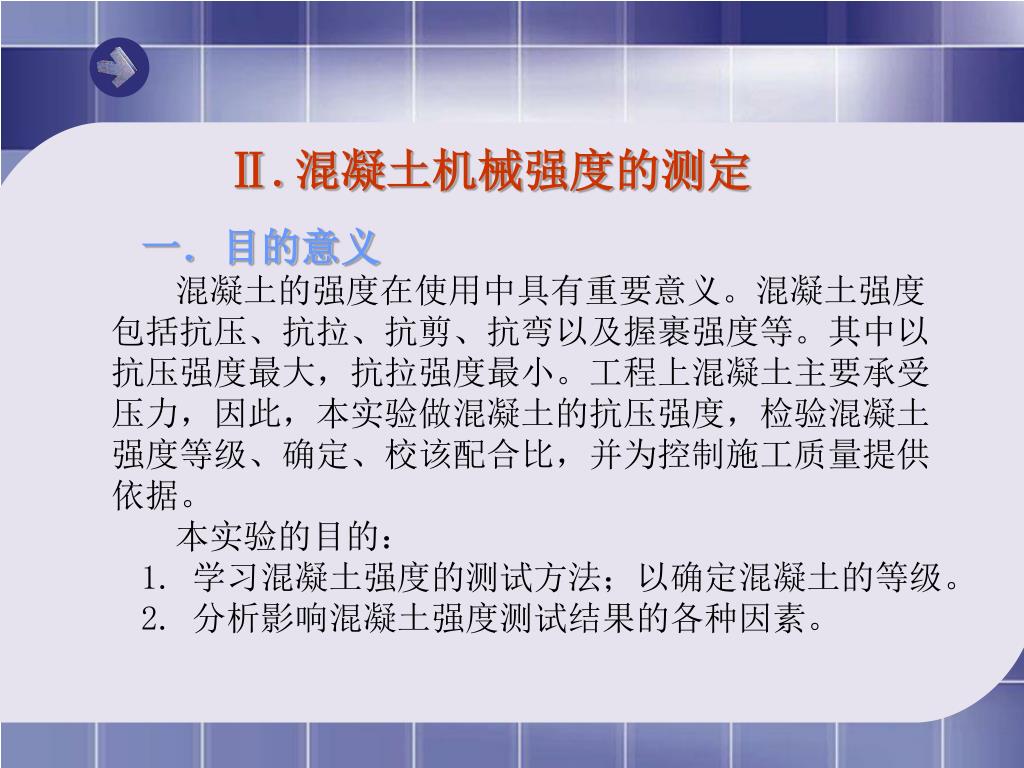 Ⅱ.混凝土机械强度的测定

一. 目的意义

混凝土的强度在使用中具有重要意义。混凝土强度包括抗压、抗拉、抗剪、抗弯以及握裹强度等。其中以抗压强度最大，抗拉强度最小。工程上混凝土主要承受压力，因此，本实验做混凝土的抗压强度，检验混凝土强度等级、确定、校该配合比，并为控制施工质量提供依据。

本实验的目的：

1. 学习混凝土强度的测试方法；以确定混凝土的等级。
2. 分析影响混凝土强度测试结果的各种因素。